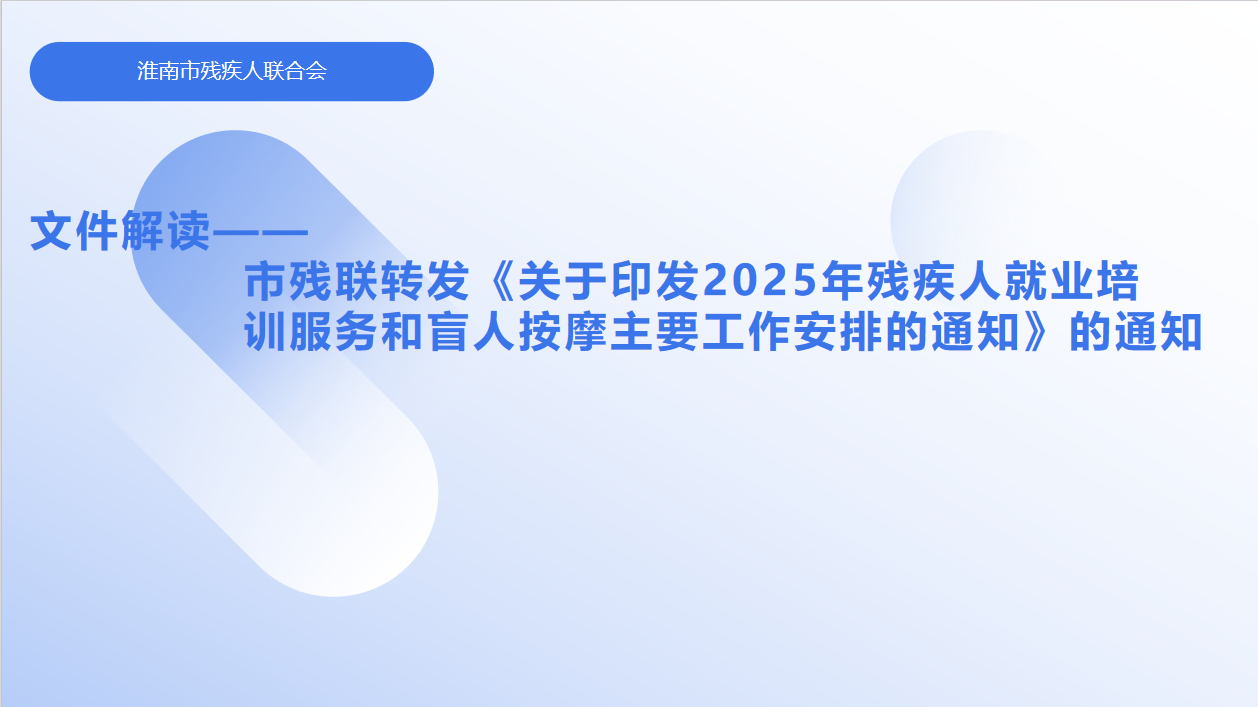 淮南市残疾人联合会

文件解读——

市残联转发《关于印发2025年残疾人就业培训服务和盲人按摩主要工作安排的通知》的通知